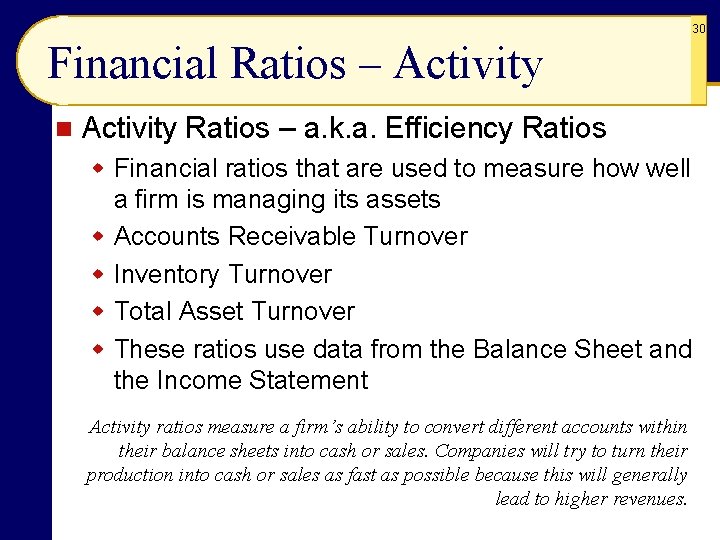 30

Financial Ratios – Activity

Activity Ratios – a.k.a. Efficiency Ratios

Financial ratios that are used to measure how well a firm is managing its assets

Accounts Receivable Turnover

Inventory Turnover

Total Asset Turnover

These ratios use data from the Balance Sheet and the Income Statement

Activity ratios measure a firm's ability to convert different accounts within their balance sheets into cash or sales. Companies will try to turn their production into cash or sales as fast as possible because this will generally lead to higher revenues.